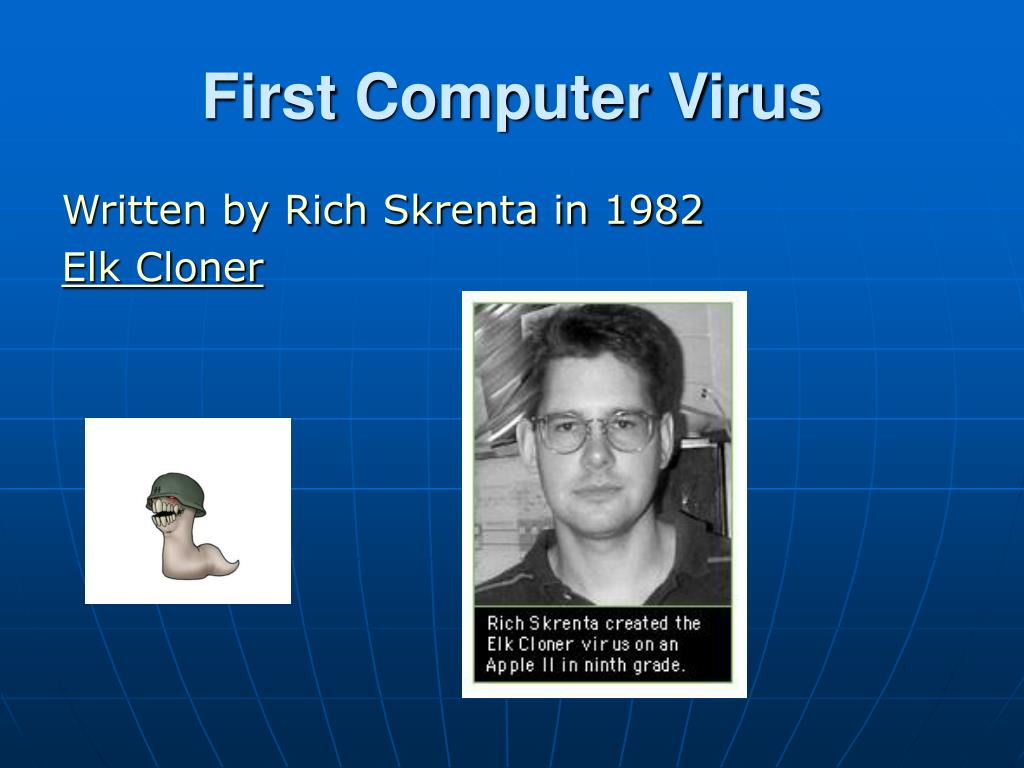 First Computer Virus

Written by Rich Skrenta in 1982

Elk Cloner

Rich Skrenta created the Elk Cloner virus on an Apple II in ninth grade.